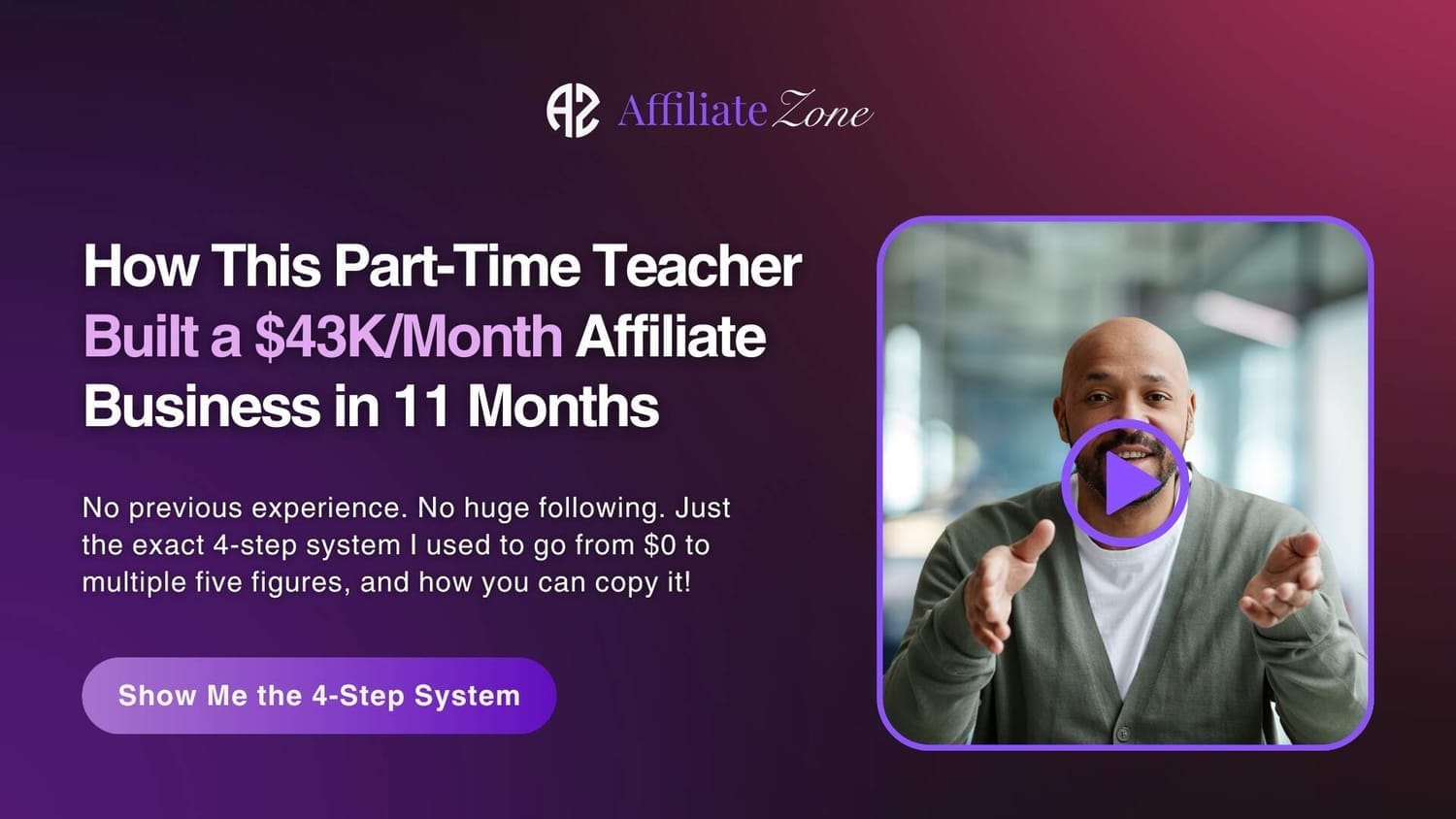 AZ Affiliate Zone

How This Part-Time Teacher Built a $43K/Month Affiliate Business in 11 Months

No previous experience. No huge following. Just the exact 4-step system I used to go from $0 to multiple five figures, and how you can copy it!

Show Me the 4-Step System